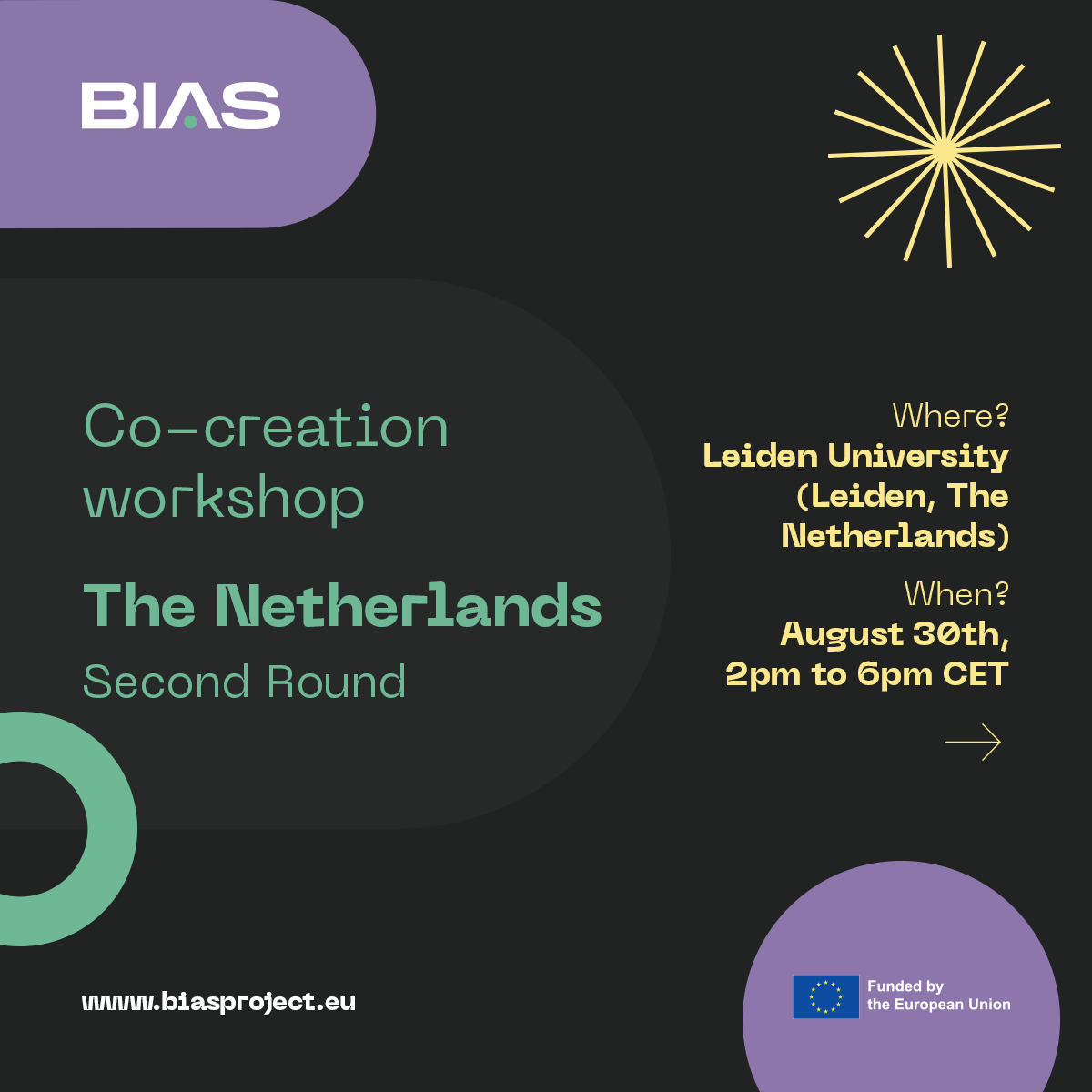 BIAS

Co-creation workshop

The Netherlands

Second Round

Where?
Leiden University (Leiden, The Netherlands)

When?
August 30th, 2pm to 6pm CET

www.biasproject.eu

Funded by the European Union